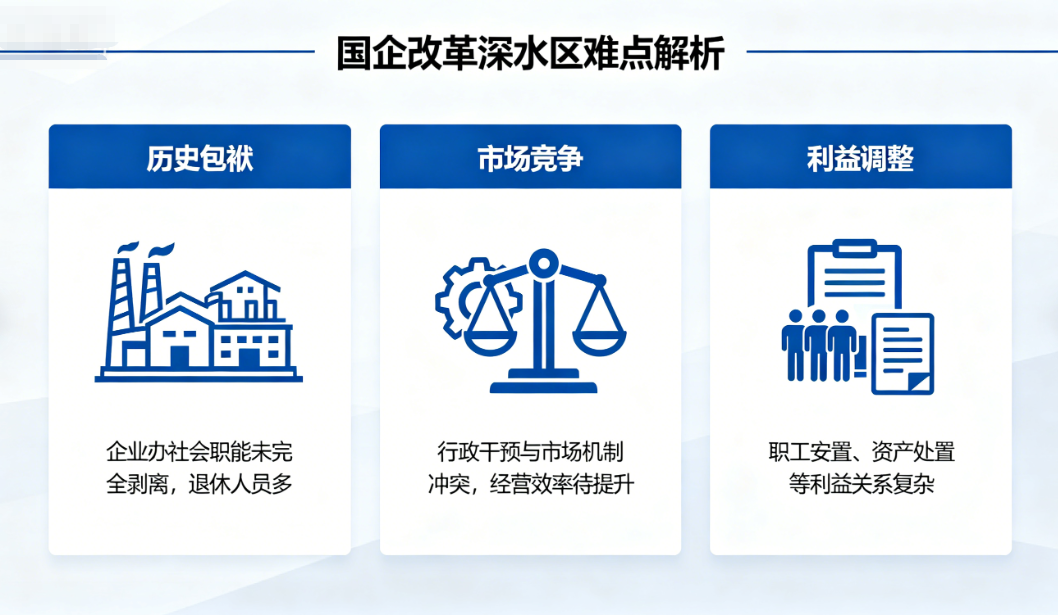 国企改革深水区难点解析

历史包袱

企业办社会职能未完全剥离，退休人员多

市场竞争

行政干预与市场机制冲突，经营效率待提升

利益调整

职工安置、资产处置等利益关系复杂